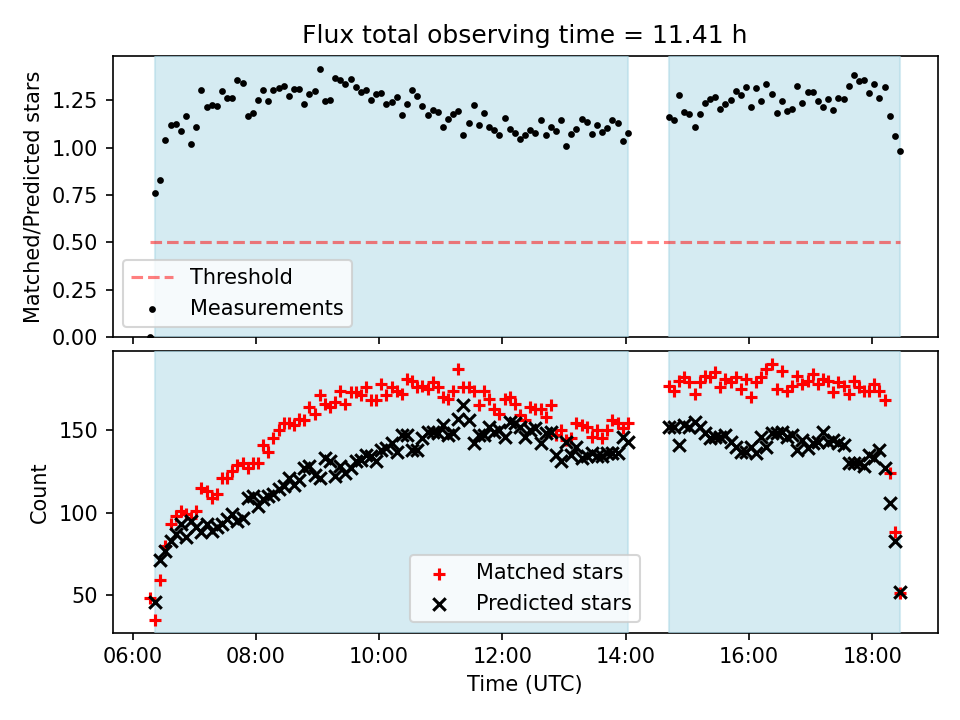 Flux total observing time = 11.41 h

Matched/Predicted stars

1.25
1.00
0.75
0.50
0.25
0.00

Threshold
Measurements

Count

150
100
50

Matched stars
Predicted stars

06:00
08:00
10:00
12:00
14:00
16:00
18:00

Time (UTC)